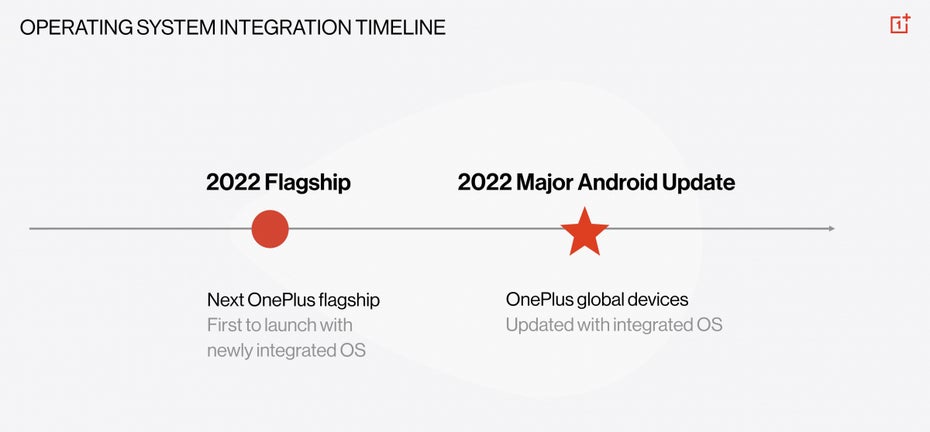 OPERATING SYSTEM INTEGRATION TIMELINE

1+

2022 Flagship

2022 Major Android Update

Next OnePlus flagship
First to launch with newly integrated OS

OnePlus global devices
Updated with integrated OS